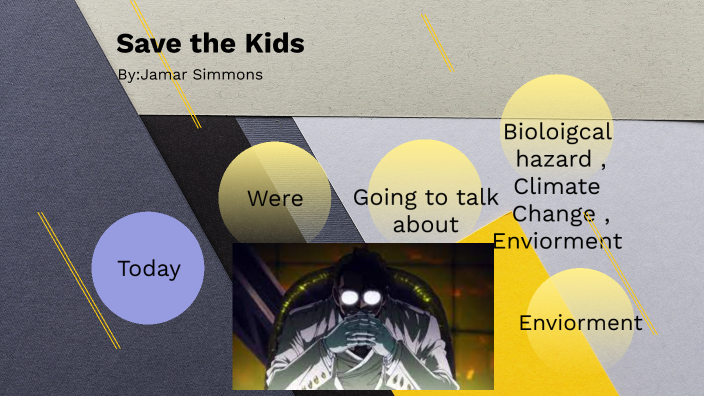 Save the Kids

By:Jamar Simmons

Today

Were

Going to talk about

Bioloigcal hazard , Climate Change , Enviorment

Enviorment